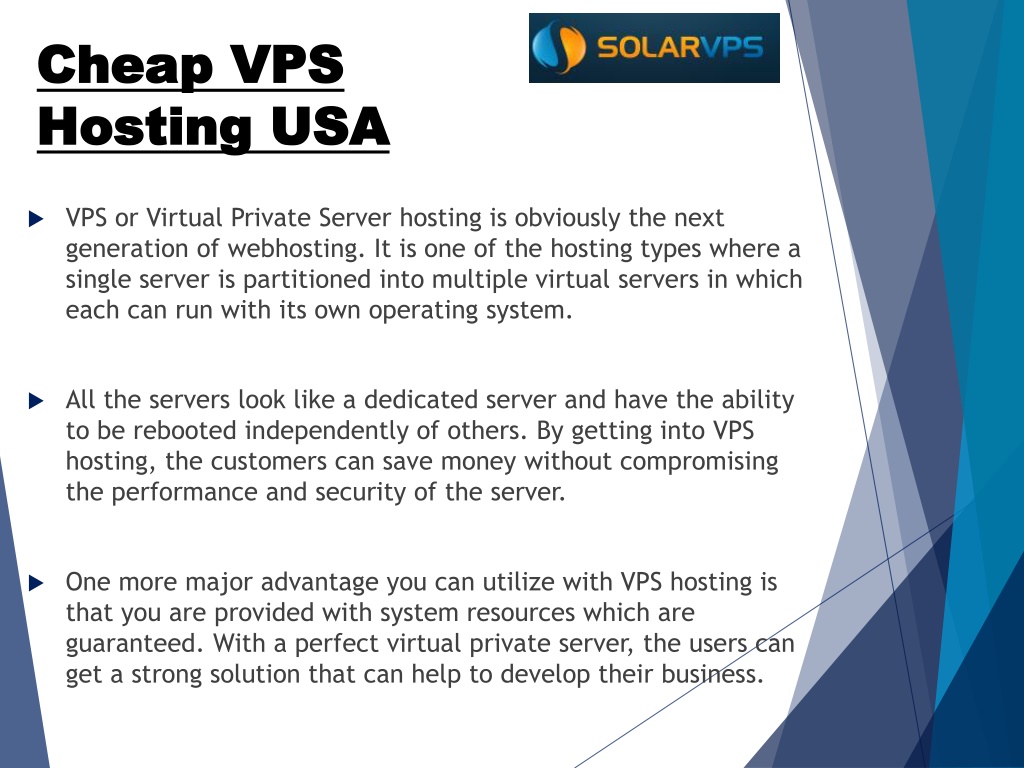 Cheap VPS Hosting USA

SOLARVPS

VPS or Virtual Private Server hosting is obviously the next generation of webhosting. It is one of the hosting types where a single server is partitioned into multiple virtual servers in which each can run with its own operating system.

All the servers look like a dedicated server and have the ability to be rebooted independently of others. By getting into VPS hosting, the customers can save money without compromising the performance and security of the server.

One more major advantage you can utilize with VPS hosting is that you are provided with system resources which are guaranteed. With a perfect virtual private server, the users can get a strong solution that can help to develop their business.